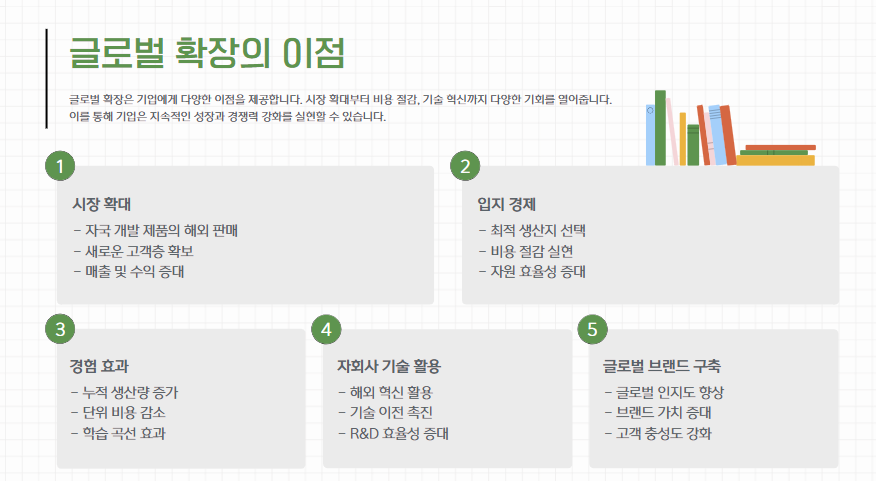 글로벌 확장의 이점

글로벌 확장은 기업에게 다양한 이점을 제공합니다. 시장 확대부터 비용 절감, 기술 혁신까지 다양한 기회를 열어줍니다. 이를 통해 기업은 지속적인 성장과 경쟁력 강화를 실현할 수 있습니다.

1

시장 확대

- 자국 개발 제품의 해외 판매
- 새로운 고객층 확보
- 매출 및 수익 증대

2

입지 경제

- 최적 생산지 선택
- 비용 절감 실현
- 자원 효율성 증대

3

경험 효과

- 누적 생산량 증가
- 단위 비용 감소
- 학습 곡선 효과

4

자회사 기술 활용

- 해외 혁신 활용
- 기술 이전 촉진
- R&D 효율성 증대

5

글로벌 브랜드 구축

- 글로벌 인지도 향상
- 브랜드 가치 증대
- 고객 충성도 강화